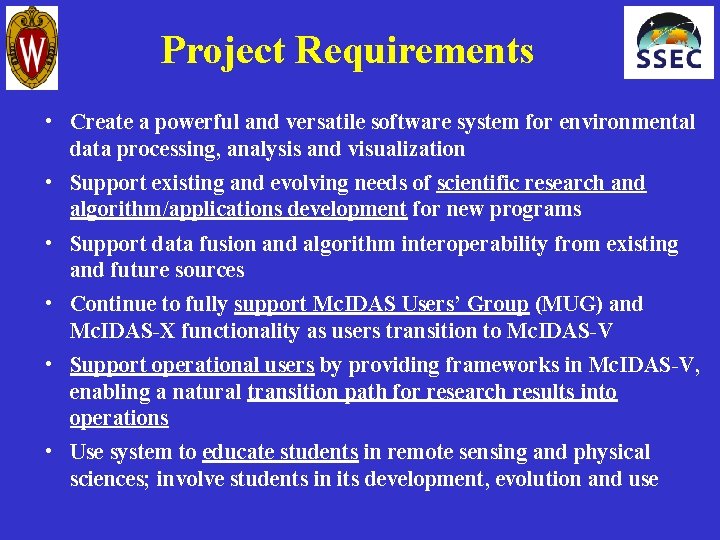 W

Project Requirements

SSEC

• Create a powerful and versatile software system for environmental data processing, analysis and visualization

• Support existing and evolving needs of scientific research and algorithm/applications development for new programs

• Support data fusion and algorithm interoperability from existing and future sources

• Continue to fully support McIDAS Users' Group (MUG) and McIDAS-X functionality as users transition to McIDAS-V

• Support operational users by providing frameworks in McIDAS-V, enabling a natural transition path for research results into operations

• Use system to educate students in remote sensing and physical sciences; involve students in its development, evolution and use